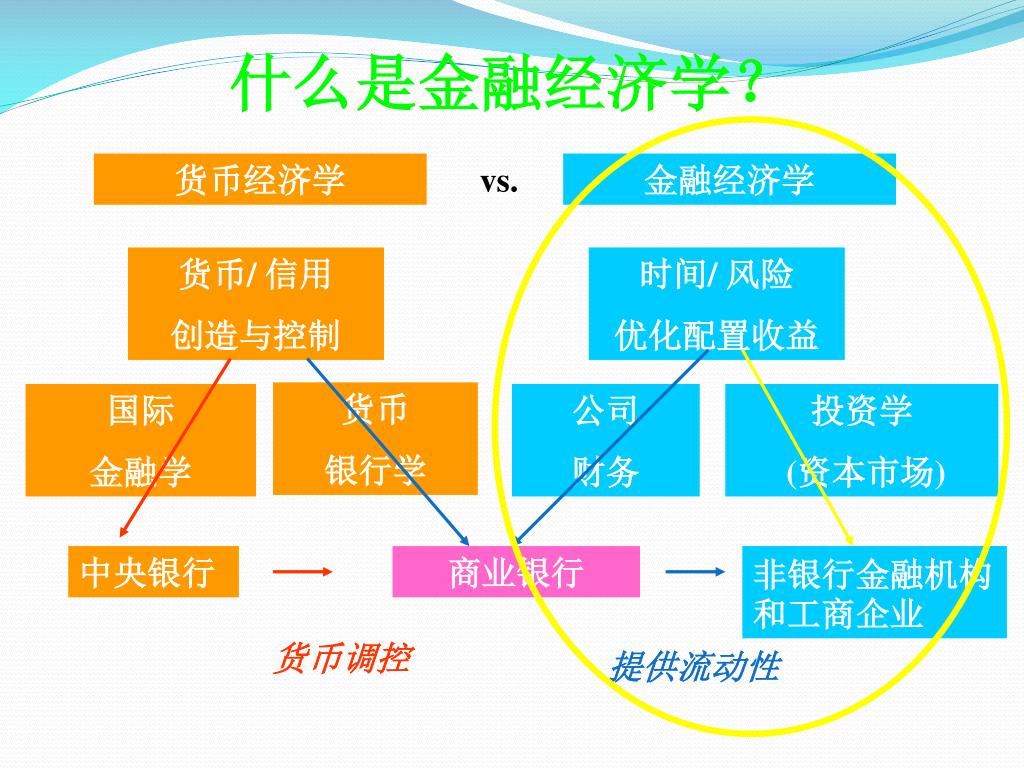 什么是金融经济学?

货币经济学

vs.

金融经济学

货币/ 信用
创造与控制

时间/ 风险
优化配置收益

国际
金融学

货币
银行学

公司
财务

投资学
(资本市场)

中央银行

商业银行

非银行金融机构和工商企业

货币调控

提供流动性